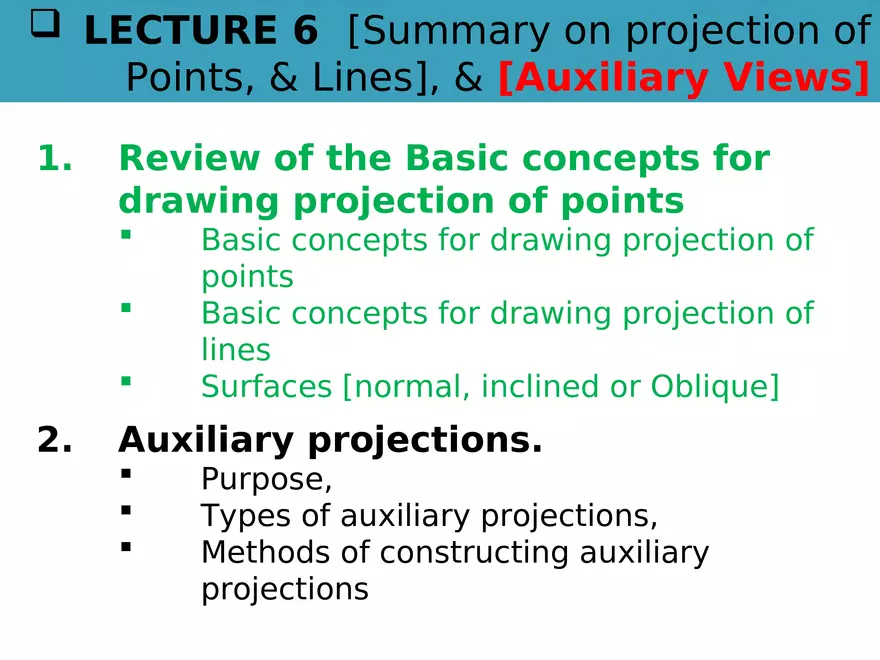 ❑ LECTURE 6 [Summary on projection of Points, & Lines], & [Auxiliary Views]

1. Review of the Basic concepts for drawing projection of points
▪ Basic concepts for drawing projection of points
▪ Basic concepts for drawing projection of lines
▪ Surfaces [normal, inclined or Oblique]

2. Auxiliary projections.
▪ Purpose,
▪ Types of auxiliary projections,
▪ Methods of constructing auxiliary projections